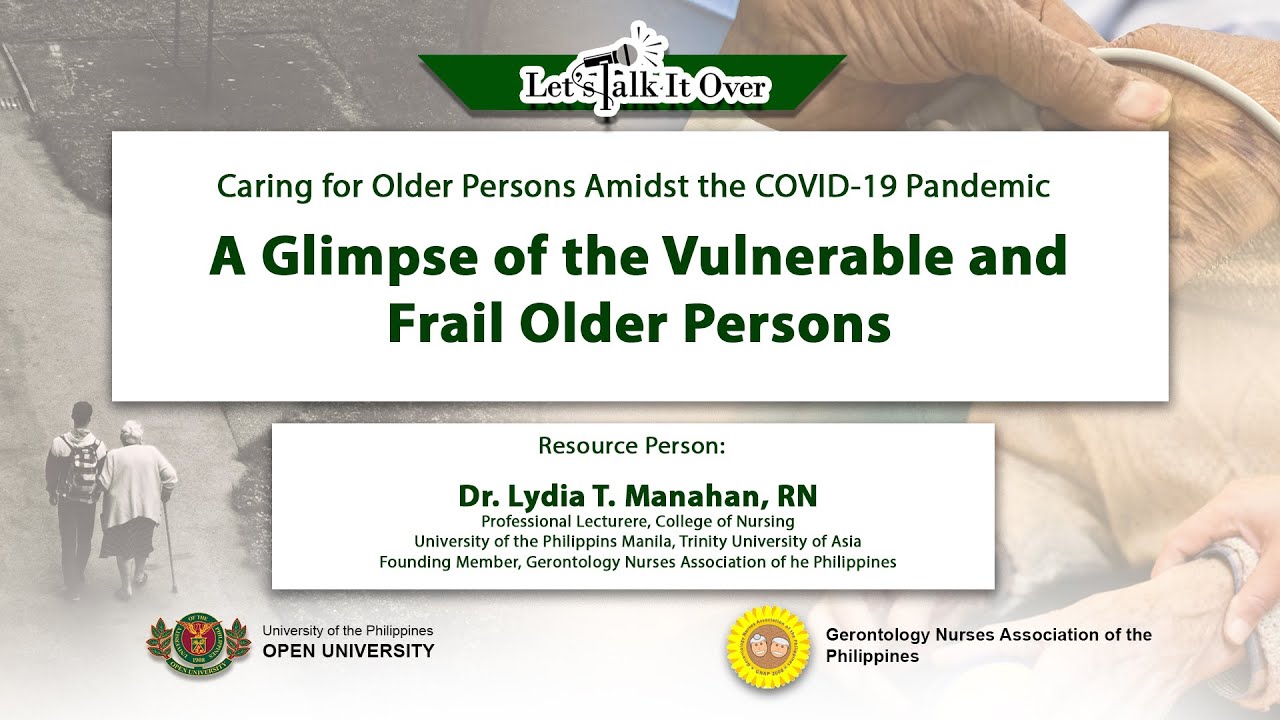 Let's Talk It Over

Caring for Older Persons Amidst the COVID-19 Pandemic

A Glimpse of the Vulnerable and Frail Older Persons

Resource Person:

Dr. Lydia T. Manahan, RN
Professional Lecturere, College of Nursing
University of the Philippins Manila, Trinity University of Asia
Founding Member, Gerontology Nurses Association of he Philippines

University of the Philippines
OPEN UNIVERSITY

Gerontology Nurses Association of the Philippines